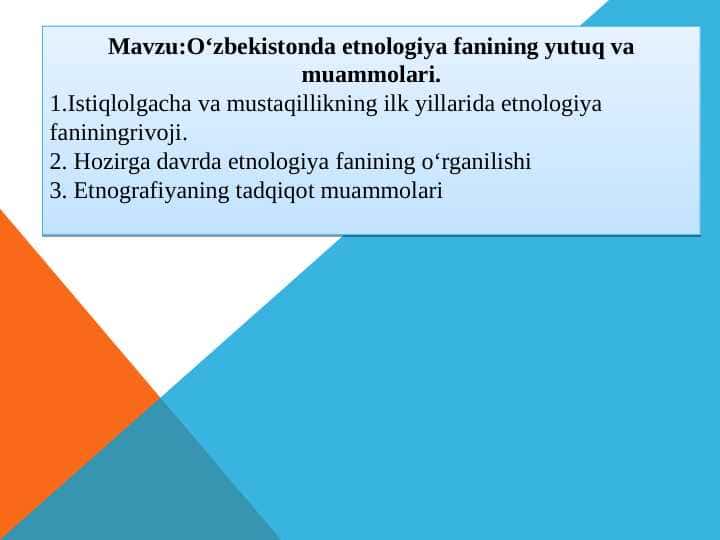 Mavzu:O‘zbekistonda etnologiya fanining yutuq va muammolari.

1.Istiqlolgacha va mustaqillikning ilk yillarida etnologiya faniningrivoji.
2. Hozirga davrda etnologiya fanining o‘rganilishi
3. Etnografiyaning tadqiqot muammolari